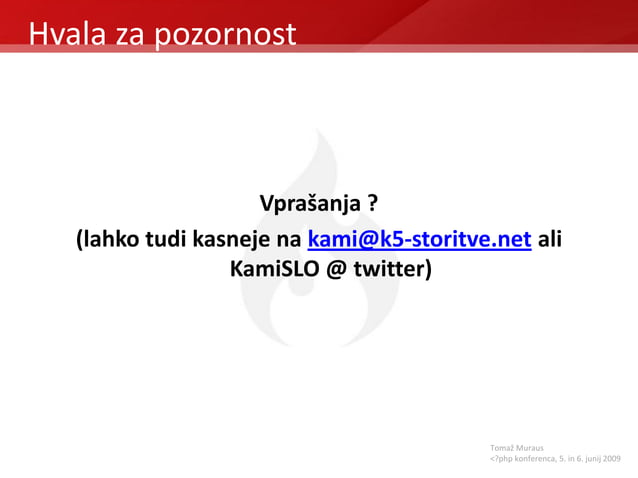 Hvala za pozornost

Vprašanja ?
(lahko tudi kasneje na kami@k5-storitve.net ali KamiSLO @ twitter)

Tomaž Muraus
<?php konferenca, 5. in 6. junij 2009